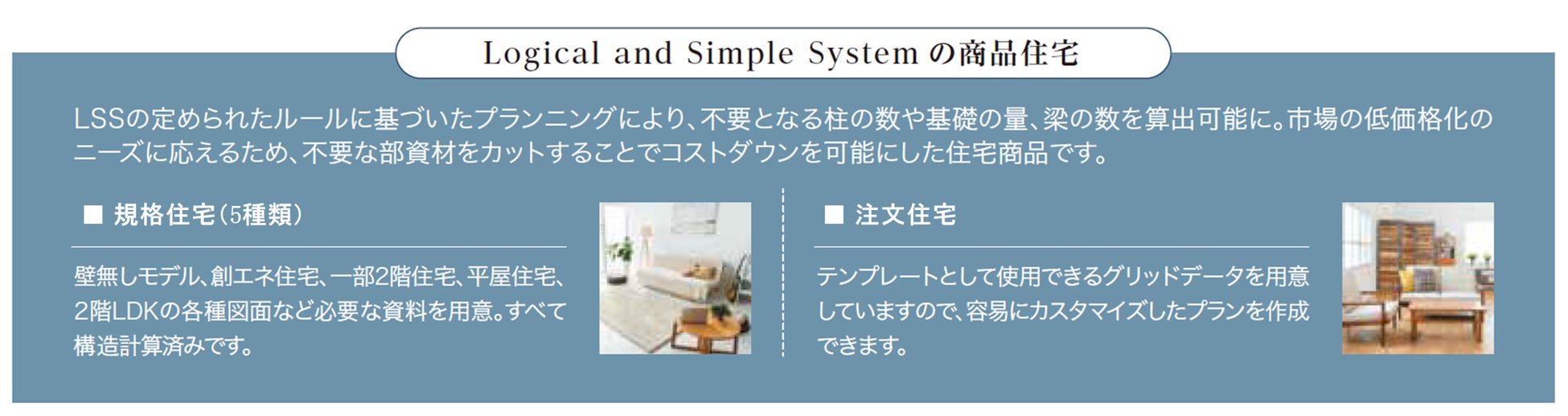 Logical and Simple System の商品住宅

LSSの定められたルールに基づいたプランニングにより、不要となる柱の数や基礎の量、梁の数を算出可能に。市場の低価格化のニーズに応えるため、不要な部資材をカットすることでコストダウンを可能にした住宅商品です。

■ 規格住宅（5種類）

壁無しモデル、創エネ住宅、一部2階住宅、平屋住宅、2階LDKの各種図面など必要な資料を用意。すべて構造計算済みです。

■ 注文住宅

テンプレートとして使用できるグリッドデータを用意していますので、容易にカスタマイズしたプランを作成できます。